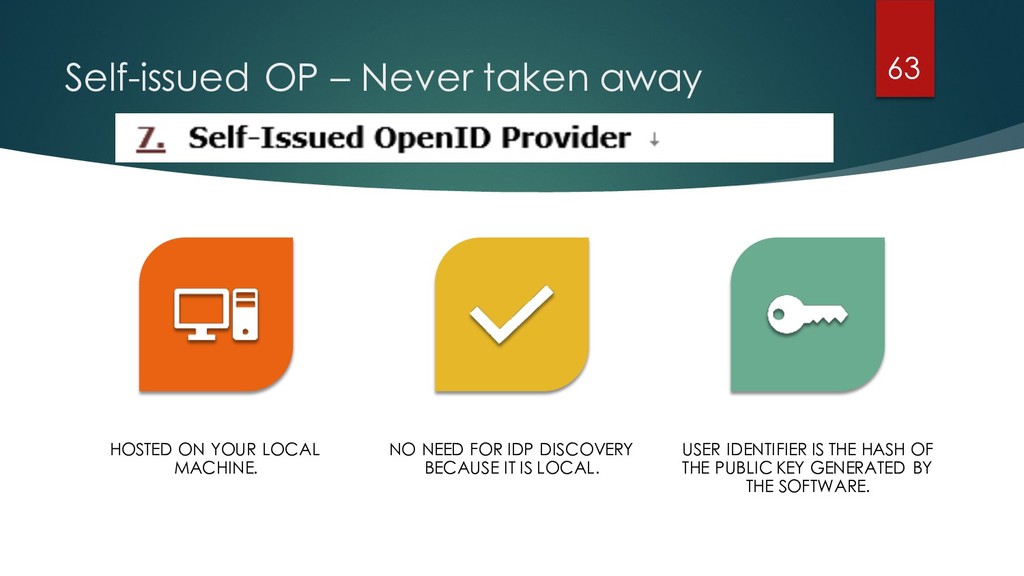 Self-issued OP – Never taken away

63

7. Self-Issued OpenID Provider ↓

HOSTED ON YOUR LOCAL MACHINE.

NO NEED FOR IDP DISCOVERY BECAUSE IT IS LOCAL.

USER IDENTIFIER IS THE HASH OF THE PUBLIC KEY GENERATED BY THE SOFTWARE.